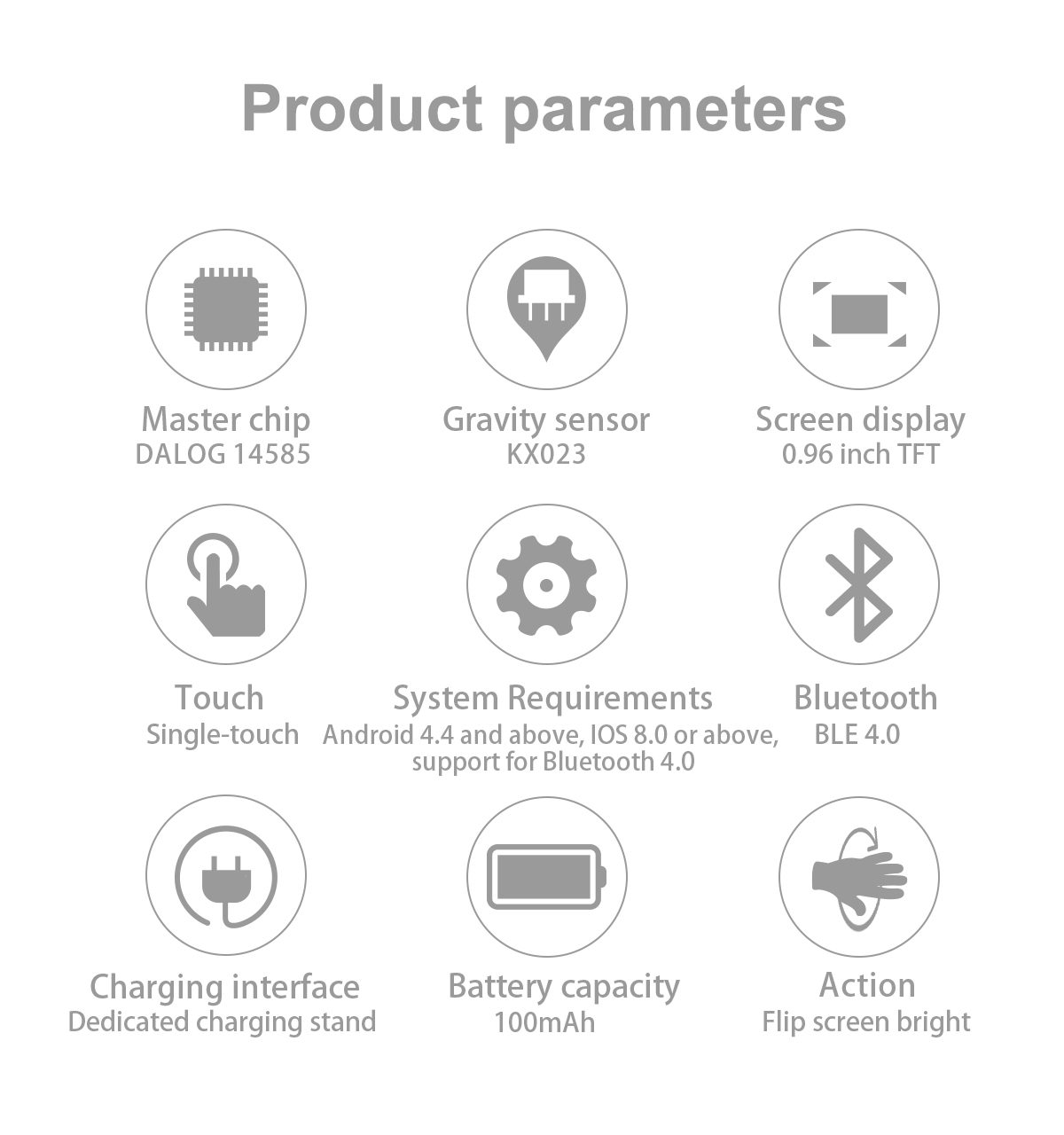 Product parameters

Master chip
DALOG 14585

Gravity sensor
KX023

Screen display
0.96 inch TFT

Touch
Single-touch

System Requirements
Android 4.4 and above, IOS 8.0 or above, support for Bluetooth 4.0

Bluetooth
BLE 4.0

Charging interface
Dedicated charging stand

Battery capacity
100mAh

Action
Flip screen bright